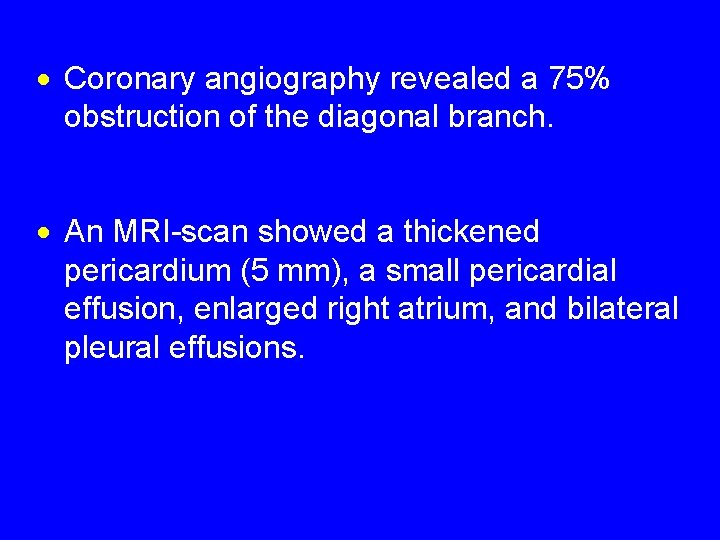 • Coronary angiography revealed a 75% obstruction of the diagonal branch.

• An MRI-scan showed a thickened pericardium (5 mm), a small pericardial effusion, enlarged right atrium, and bilateral pleural effusions.